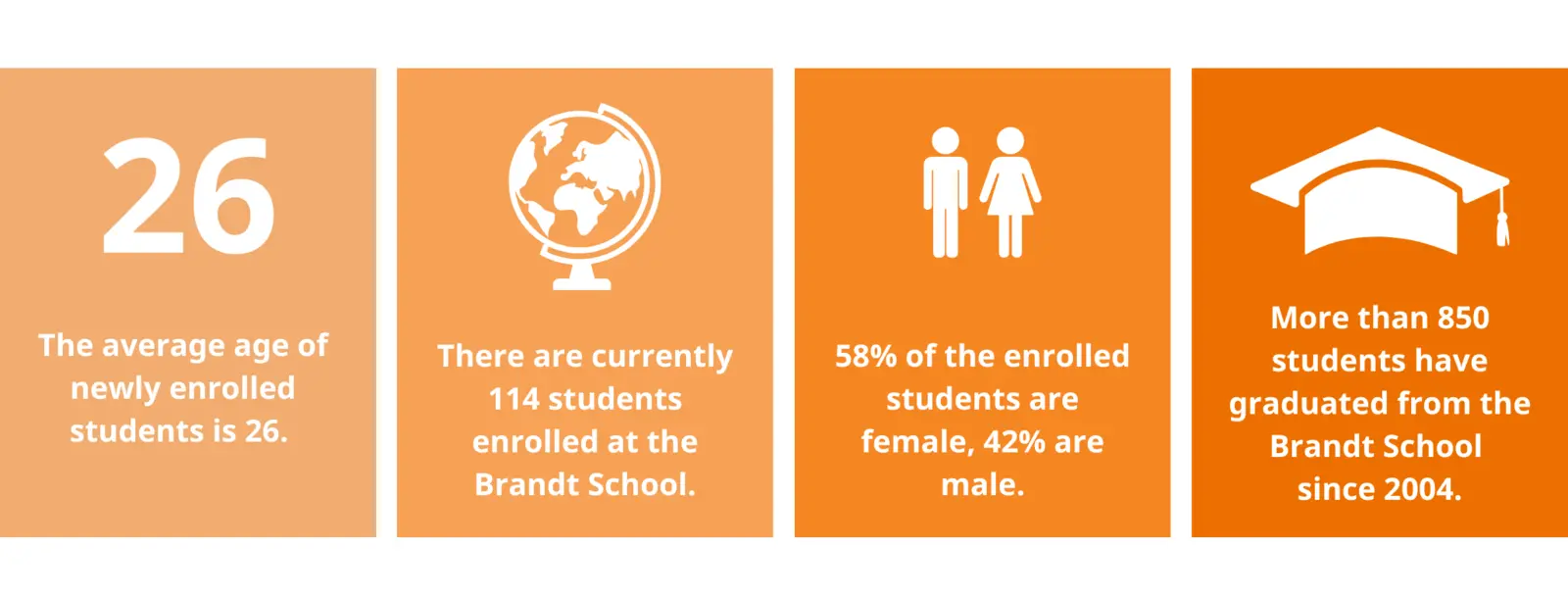 26

The average age of newly enrolled students is 26.

There are currently 114 students enrolled at the Brandt School.

58% of the enrolled students are female, 42% are male.

More than 850 students have graduated from the Brandt School since 2004.